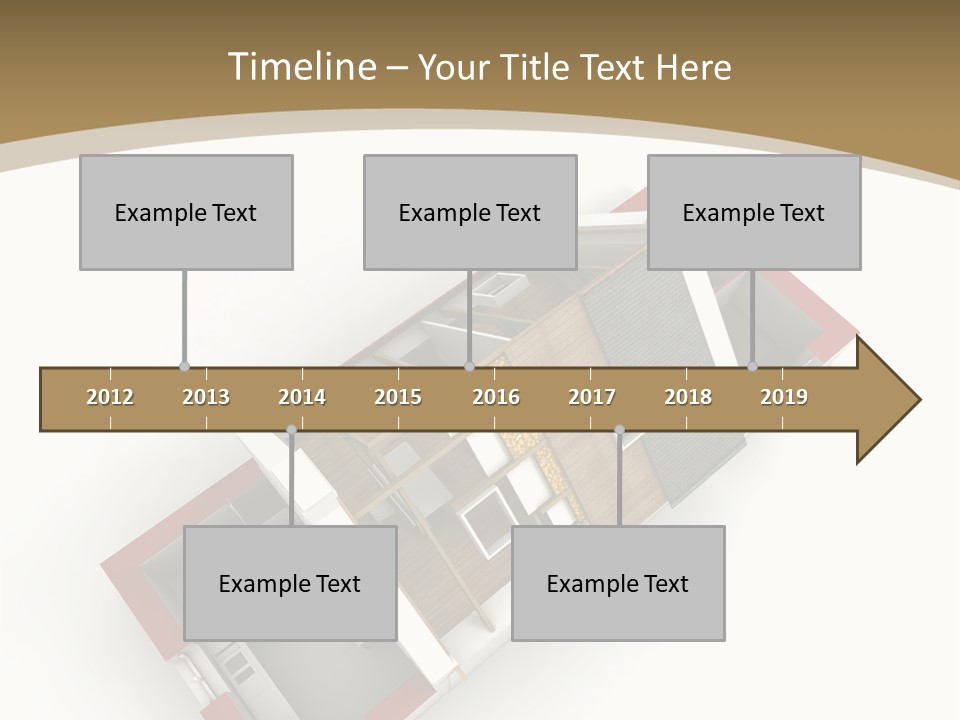 Timeline – Your Title Text Here

Example Text

Example Text

Example Text

2012 2013 2014 2015 2016 2017 2018 2019

Example Text

Example Text